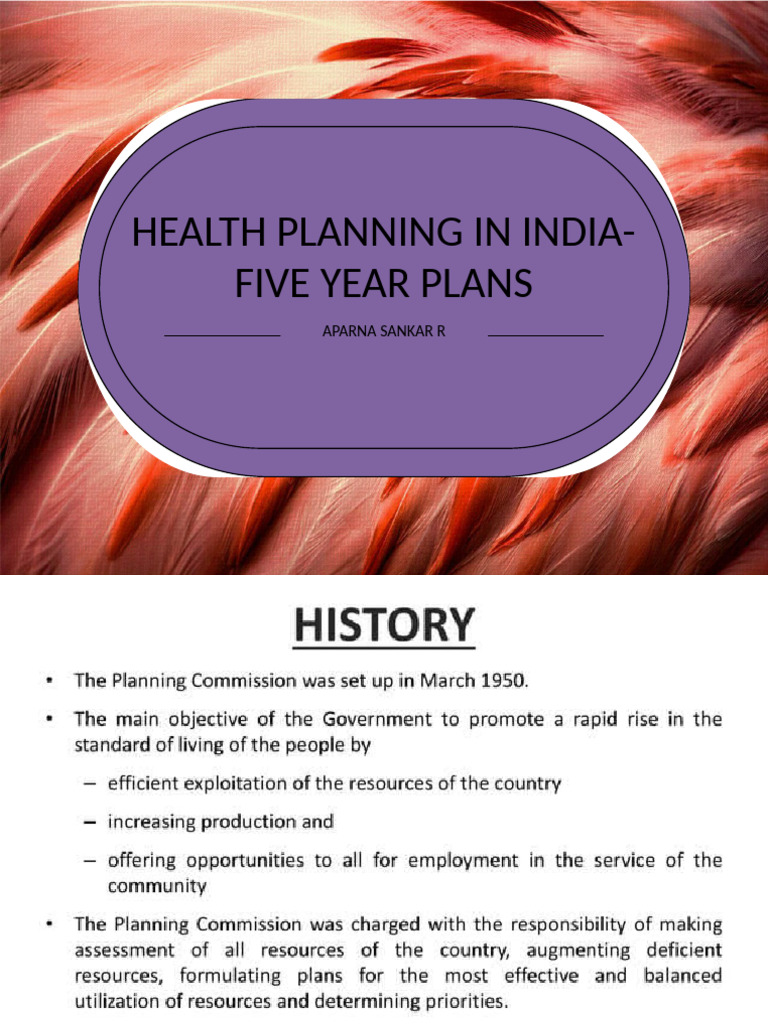 HEALTH PLANNING IN INDIA-FIVE YEAR PLANS

APARNA SANKAR R

HISTORY

• The Planning Commission was set up in March 1950.

• The main objective of the Government to promote a rapid rise in the standard of living of the people by

– efficient exploitation of the resources of the country

– increasing production and

– offering opportunities to all for employment in the service of the community

• The Planning Commission was charged with the responsibility of making assessment of all resources of the country, augmenting deficient resources, formulating plans for the most effective and balanced utilization of resources and determining priorities.